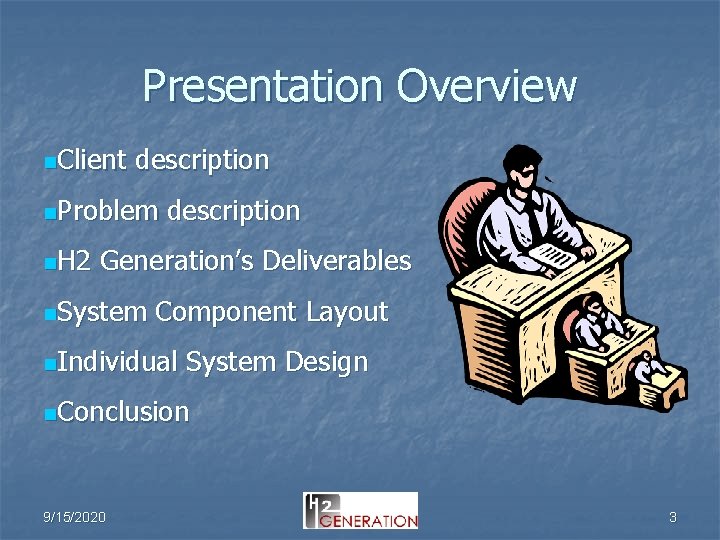 Presentation Overview

Client description

Problem description

H2 Generation's Deliverables

System Component Layout

Individual System Design

Conclusion

9/15/2020

H2 GENERATION

3